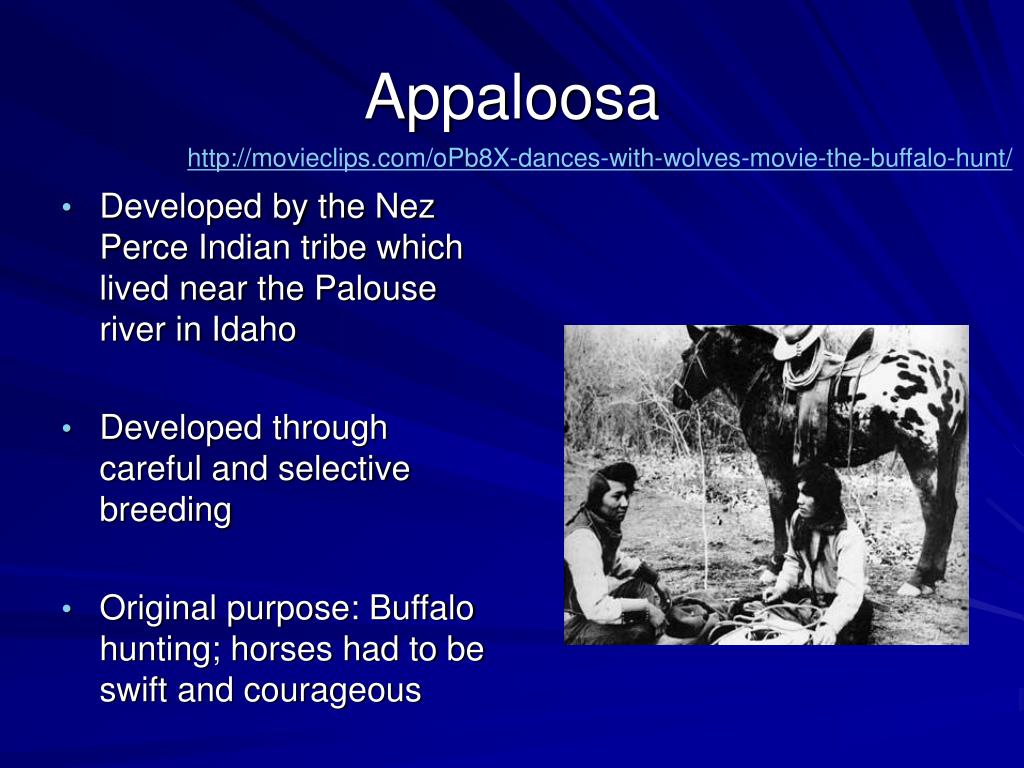 Appaloosa

http://movieclips.com/oPb8X-dances-with-wolves-movie-the-buffalo-hunt/

• Developed by the Nez Perce Indian tribe which lived near the Palouse river in Idaho

• Developed through careful and selective breeding

• Original purpose: Buffalo hunting; horses had to be swift and courageous